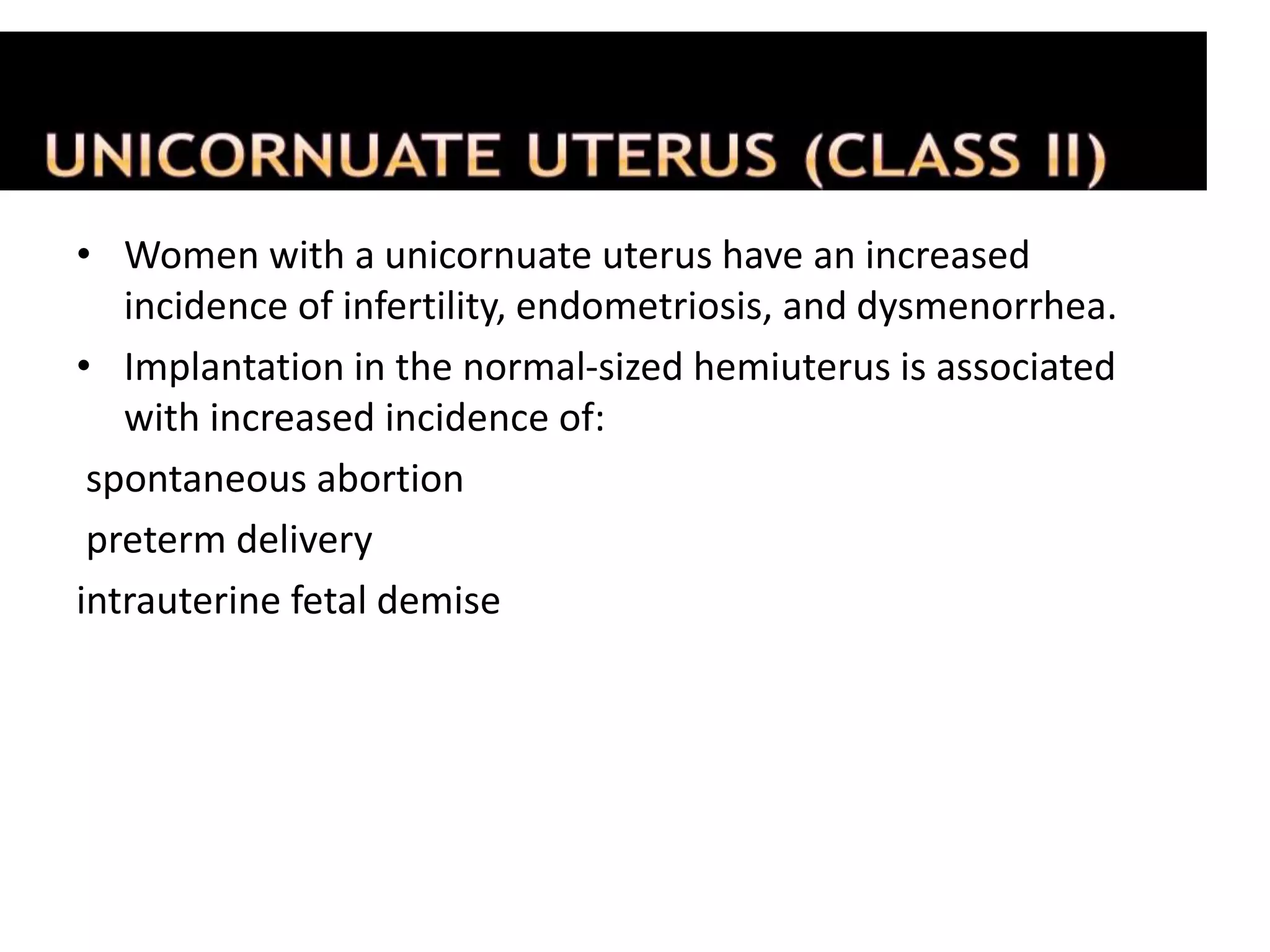 UNICORNUATE UTERUS (CLASS II)

• Women with a unicornuate uterus have an increased incidence of infertility, endometriosis, and dysmenorrhea.

• Implantation in the normal-sized hemiuterus is associated with increased incidence of:

spontaneous abortion

preterm delivery

intrauterine fetal demise